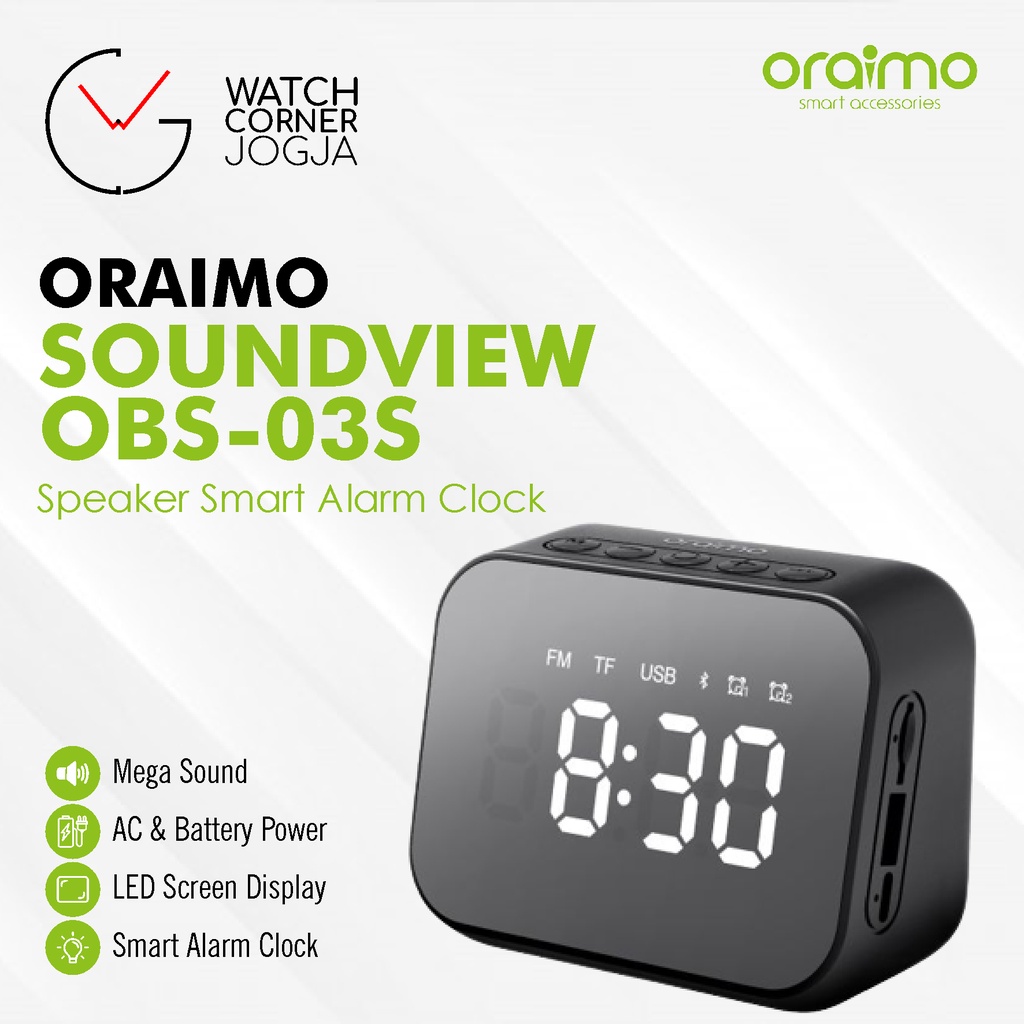 WATCH CORNER JOGJA

oraimo
smart accessories

ORAIMO
SOUNDVIEW
OBS-03S
Speaker Smart Alarm Clock

oraimo

FM TF USB

8:30

Mega Sound
AC & Battery Power
LED Screen Display
Smart Alarm Clock